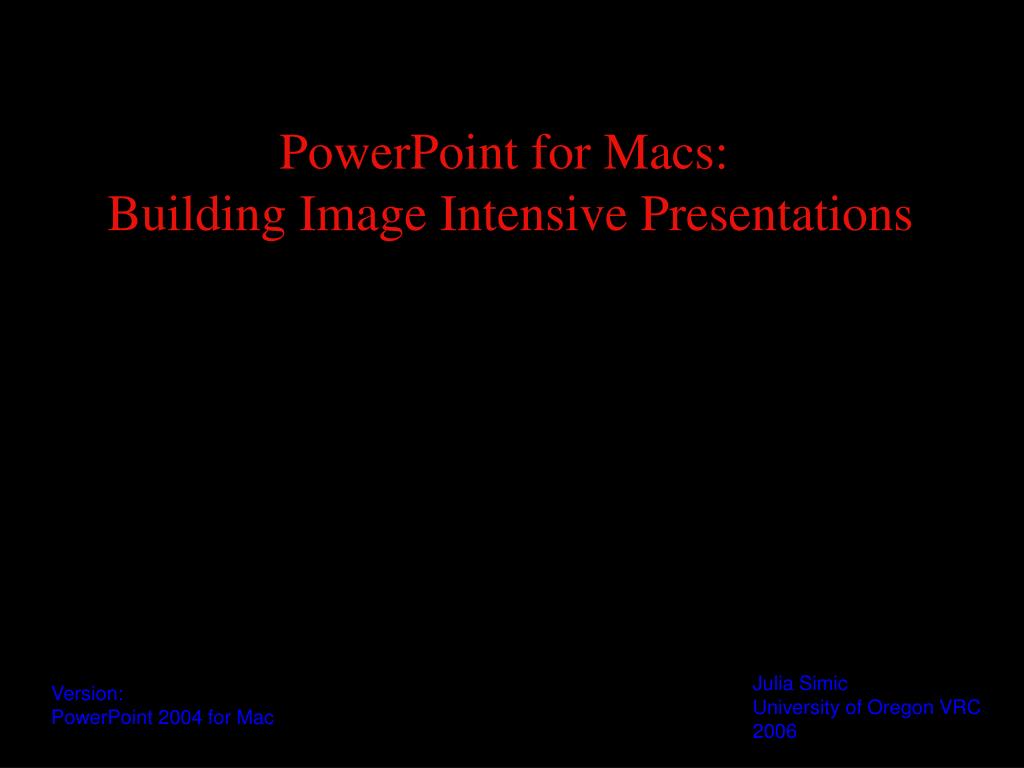 PowerPoint for Macs:
Building Image Intensive Presentations

Version:
PowerPoint 2004 for Mac

Julia Simic
University of Oregon VRC
2006